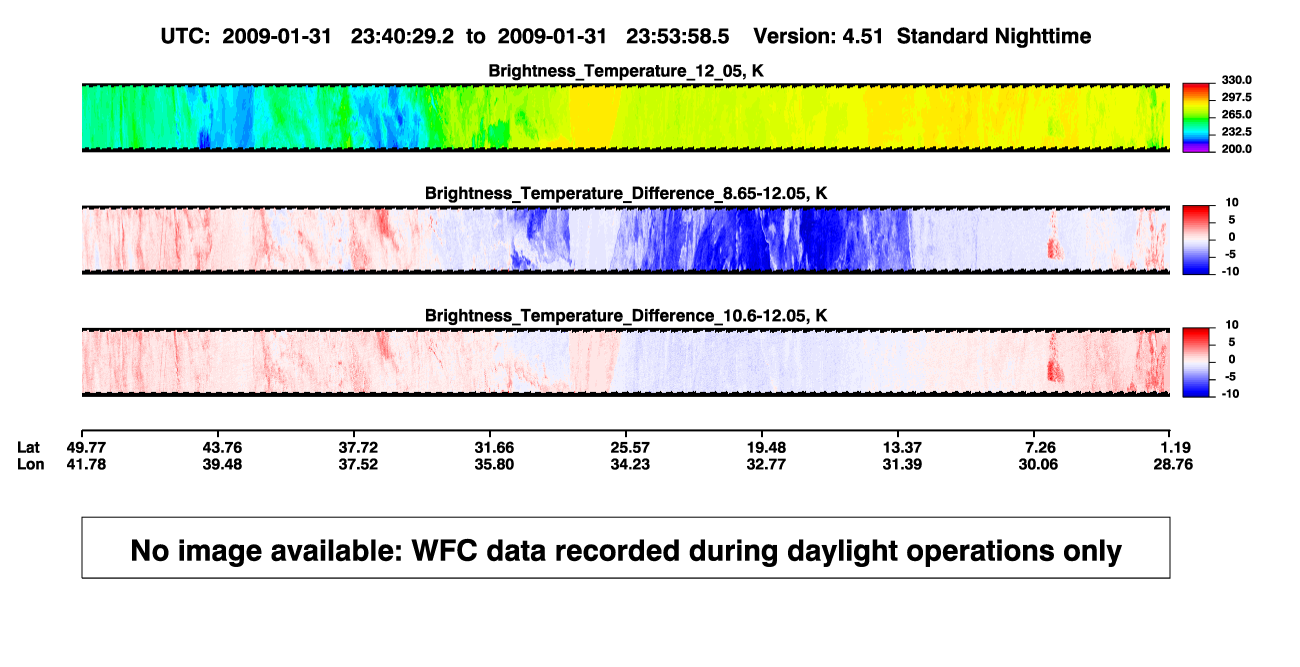 UTC: 2009-01-31 23:40:29.2 to 2009-01-31 23:53:58.5 Version: 4.51 Standard Nighttime

Brightness_Temperature_12_05, K

330.0
297.5
265.0
232.5
200.0

Brightness_Temperature_Difference_8.65-12.05, K

10
5
0
-5
-10

Brightness_Temperature_Difference_10.6-12.05, K

10
5
0
-5
-10

| Lat | 49.77 | 43.76 | 37.72 | 31.66 | 25.57 | 19.48 | 13.37 | 7.26 | 1.19 |
|---|---|---|---|---|---|---|---|---|---|
| Lon | 41.78 | 39.48 | 37.52 | 35.80 | 34.23 | 32.77 | 31.39 | 30.06 | 28.76 |

No image available: WFC data recorded during daylight operations only